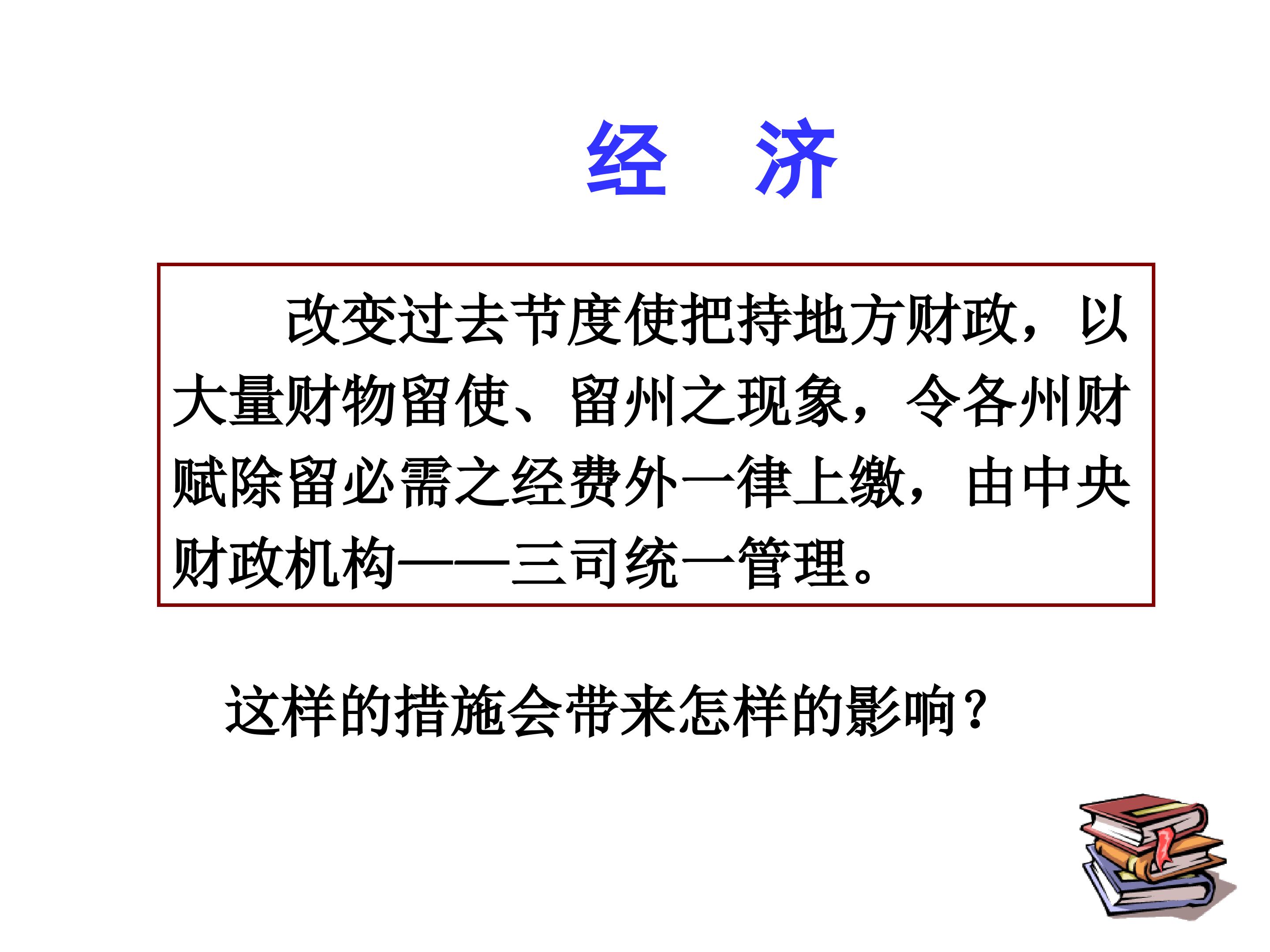 经 济

改变过去节度使把持地方财政，以大量财物留使、留州之现象，令各州财赋除留必需之经费外一律上缴，由中央财政机构——三司统一管理。

这样的措施会带来怎样的影响？